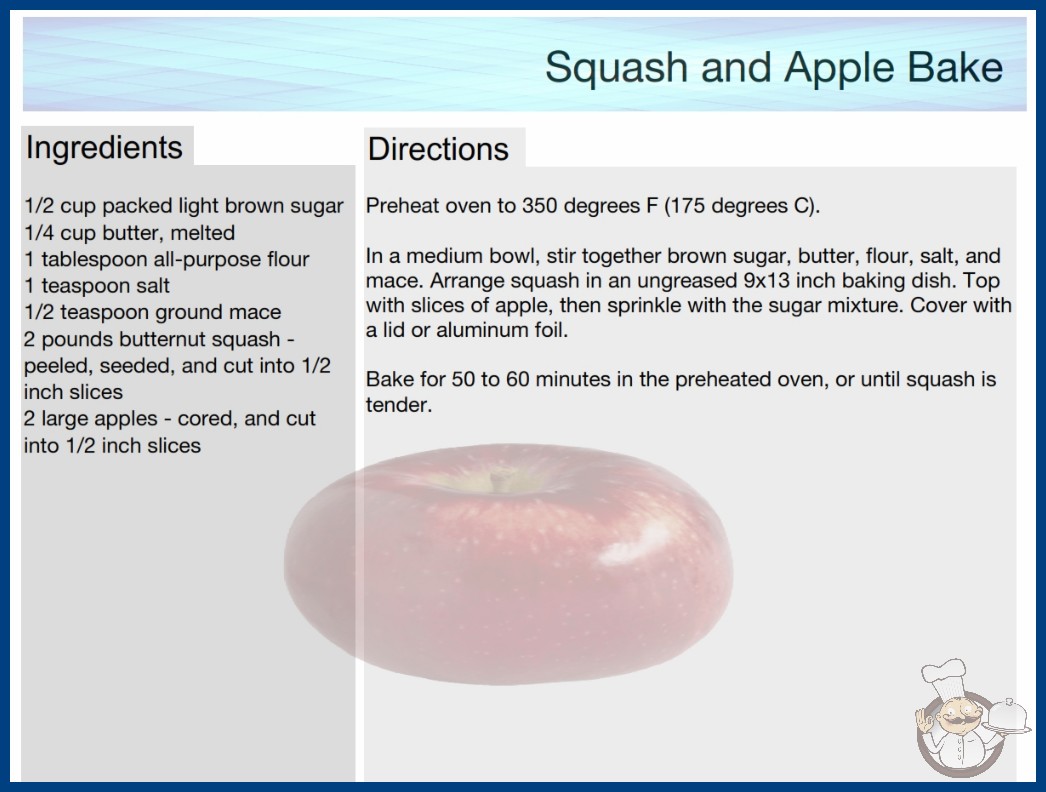 Squash and Apple Bake

Ingredients

1/2 cup packed light brown sugar
1/4 cup butter, melted
1 tablespoon all-purpose flour
1 teaspoon salt
1/2 teaspoon ground mace
2 pounds butternut squash - peeled, seeded, and cut into 1/2 inch slices
2 large apples - cored, and cut into 1/2 inch slices

Directions

Preheat oven to 350 degrees F (175 degrees C).

In a medium bowl, stir together brown sugar, butter, flour, salt, and mace. Arrange squash in an ungreased 9x13 inch baking dish. Top with slices of apple, then sprinkle with the sugar mixture. Cover with a lid or aluminum foil.

Bake for 50 to 60 minutes in the preheated oven, or until squash is tender.